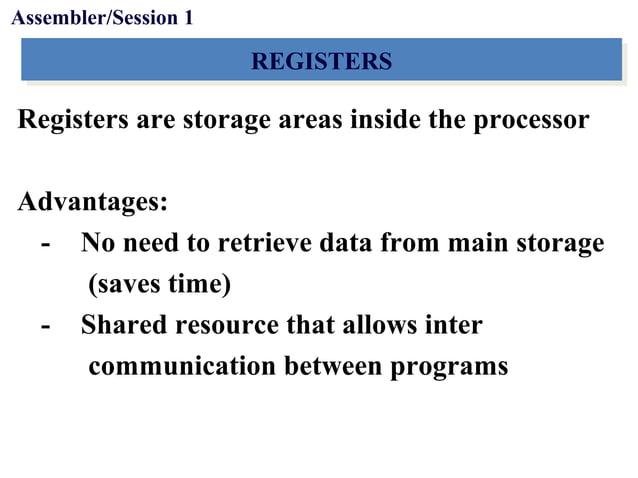 Assembler/Session 1

REGISTERS

Registers are storage areas inside the processor

Advantages:
- No need to retrieve data from main storage (saves time)
- Shared resource that allows inter communication between programs